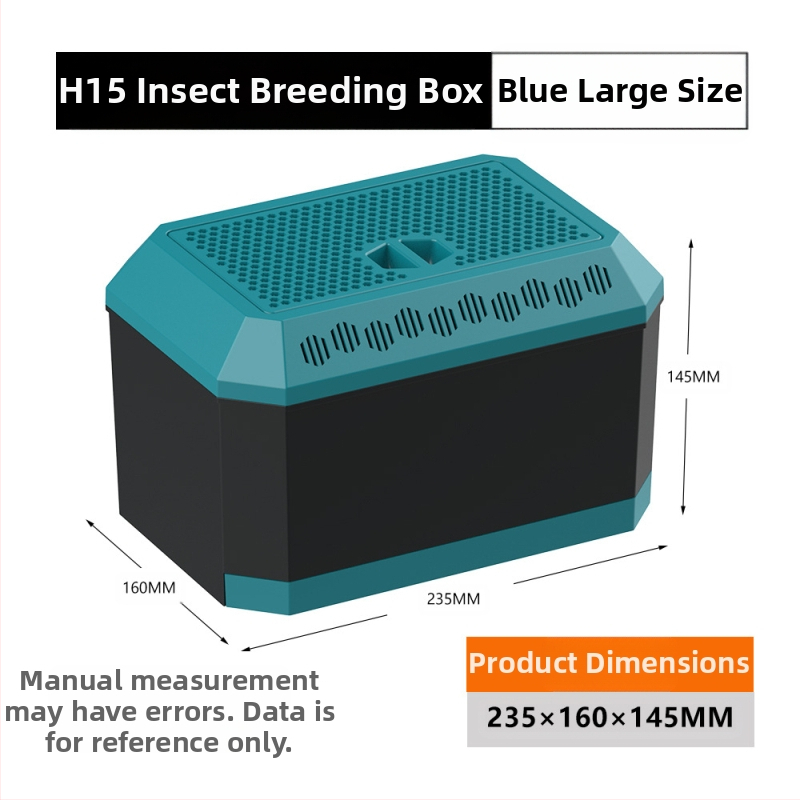 H15 Insect Breeding Box Blue Large Size

145MM

160MM

235MM

Manual measurement may have errors. Data is for reference only.

Product Dimensions

235×160×145MM